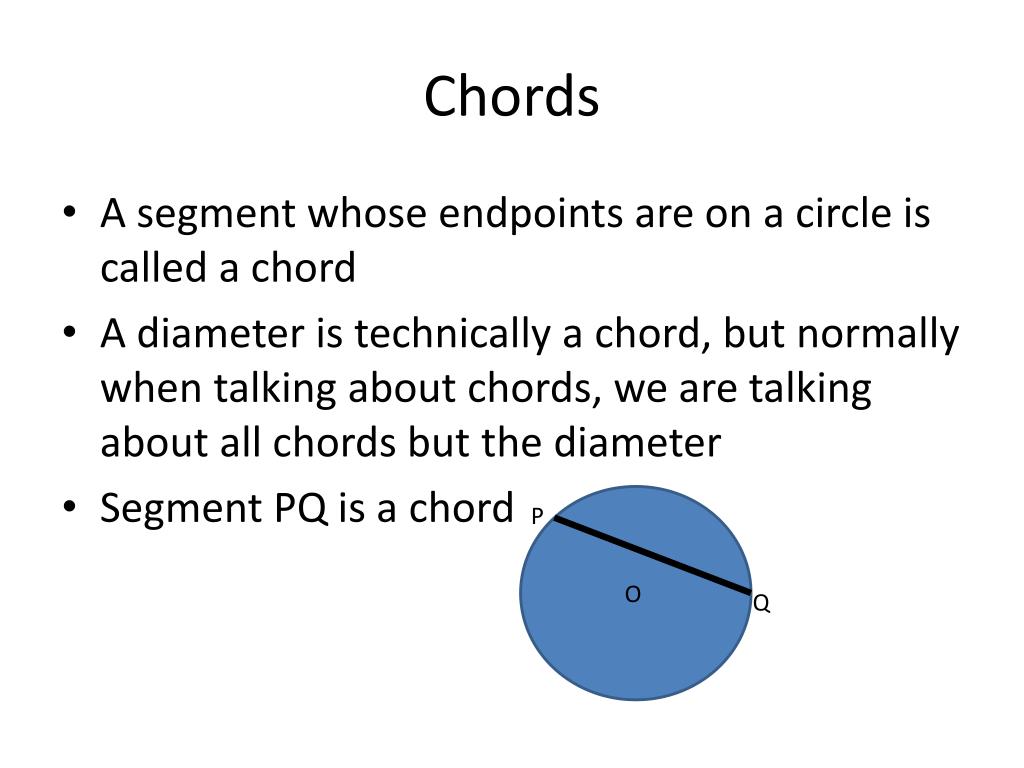 Chords

• A segment whose endpoints are on a circle is called a chord

• A diameter is technically a chord, but normally when talking about chords, we are talking about all chords but the diameter

• Segment PQ is a chord

P

O

Q